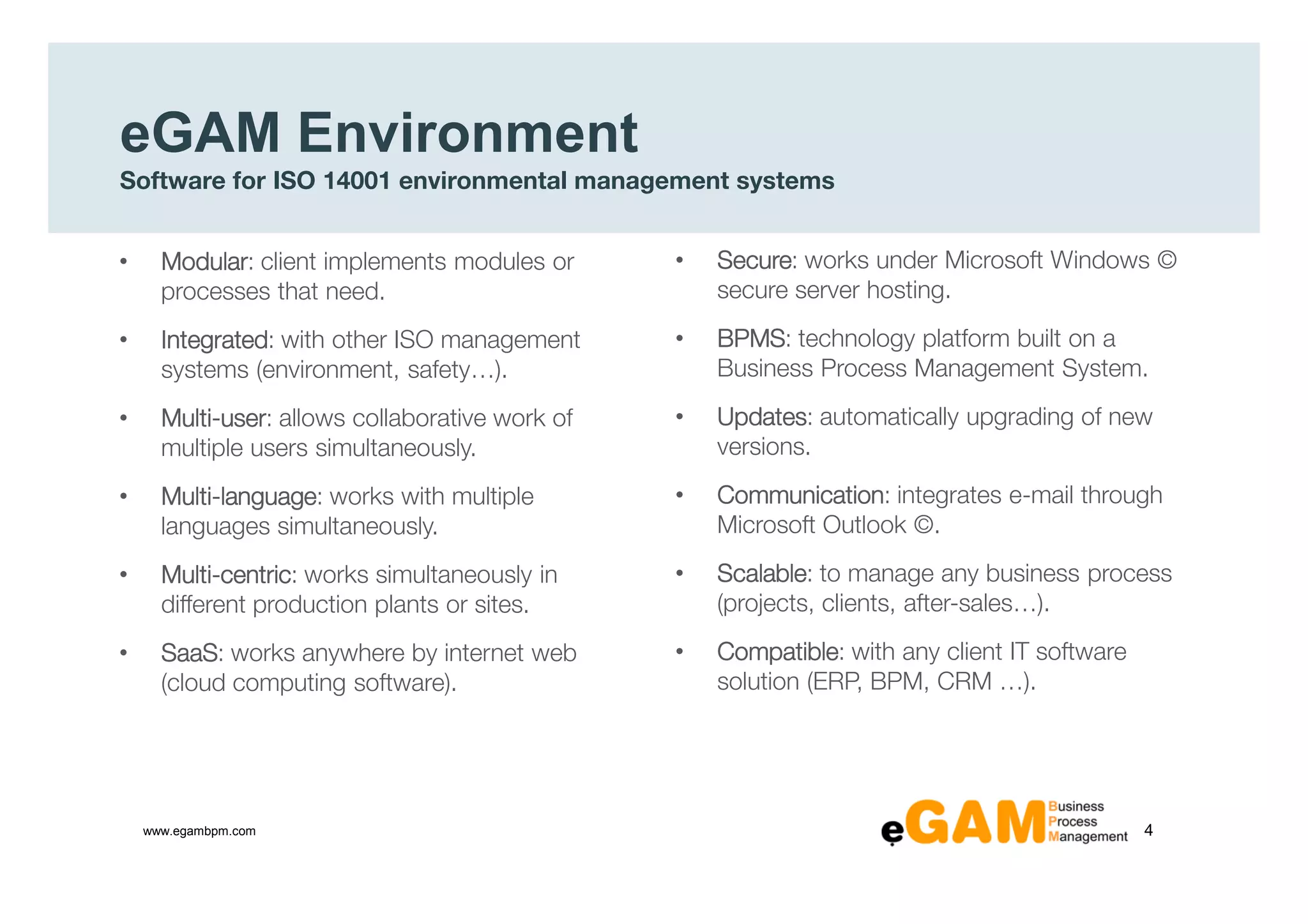 eGAM Environment
Software for ISO 14001 environmental management systems

• Modular: client implements modules or processes that need.

• Integrated: with other ISO management systems (environment, safety…).

• Multi-user: allows collaborative work of multiple users simultaneously.

• Multi-language: works with multiple languages simultaneously.

• Multi-centric: works simultaneously in different production plants or sites.

• SaaS: works anywhere by internet web (cloud computing software).

• Secure: works under Microsoft Windows © secure server hosting.

• BPMS: technology platform built on a Business Process Management System.

• Updates: automatically upgrading of new versions.

• Communication: integrates e-mail through Microsoft Outlook ©.

• Scalable: to manage any business process (projects, clients, after-sales…).

• Compatible: with any client IT software solution (ERP, BPM, CRM …).

www.egambpm.com

eGAM Business Process Management 4